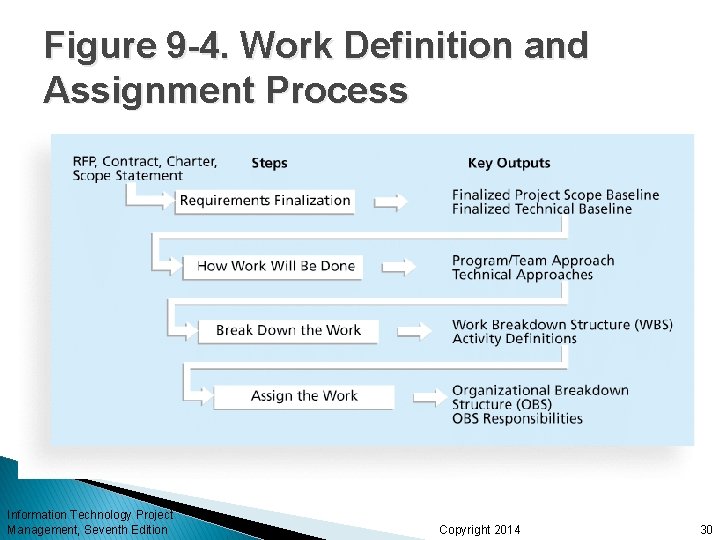 Figure 9-4. Work Definition and Assignment Process

RFP, Contract, Charter, Scope Statement

Steps

Key Outputs

Requirements Finalization

Finalized Project Scope Baseline
Finalized Technical Baseline

How Work Will Be Done

Program/Team Approach
Technical Approaches

Break Down the Work

Work Breakdown Structure (WBS)
Activity Definitions

Assign the Work

Organizational Breakdown Structure (OBS)
OBS Responsibilities

Information Technology Project Management, Seventh Edition

Copyright 2014

30